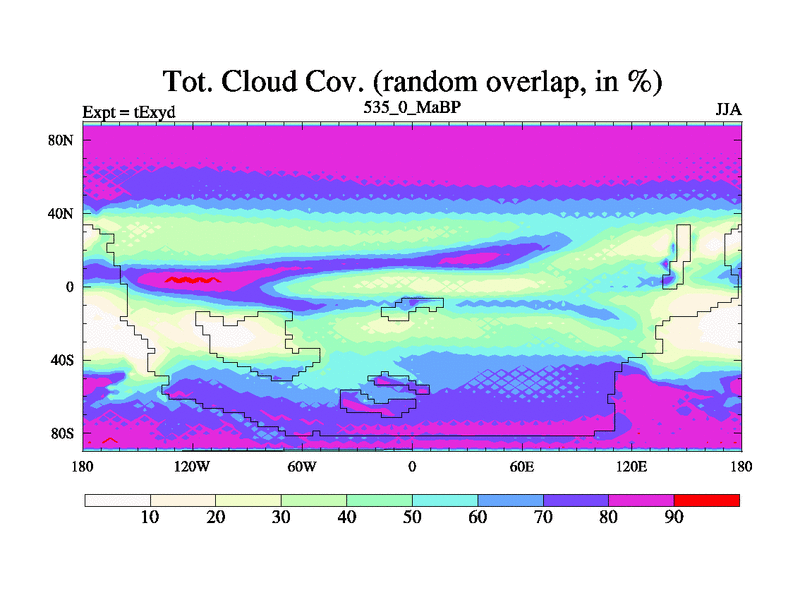 Tot. Cloud Cov. (random overlap, in %)

Expt = tExyd

535_0_MaBP

JJA

80N
40N
0
40S
80S

180
120W
60W
0
60E
120E
180

10
20
30
40
50
60
70
80
90